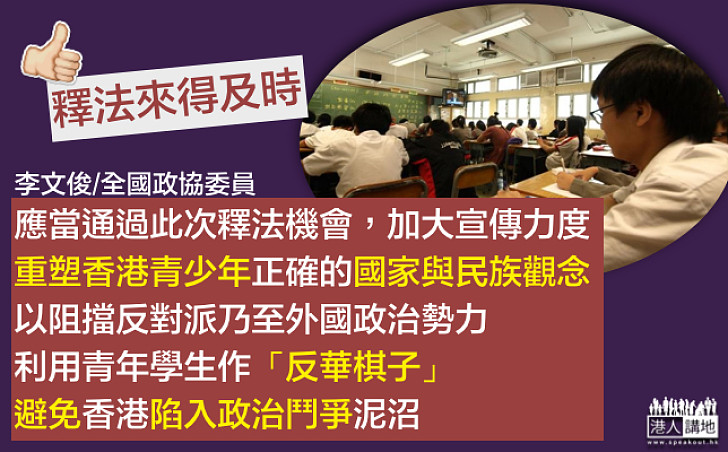 釋法來得及時

李文俊/全國政協委員

應當通過此次釋法機會，加大宣傳力度
重塑香港青少年正確的國家與民族觀念
以阻擋反對派乃至外國政治勢力
利用青年學生作「反華棋子」
避免香港陷入政治鬥爭泥沼

港人講地
www.speakout.hk